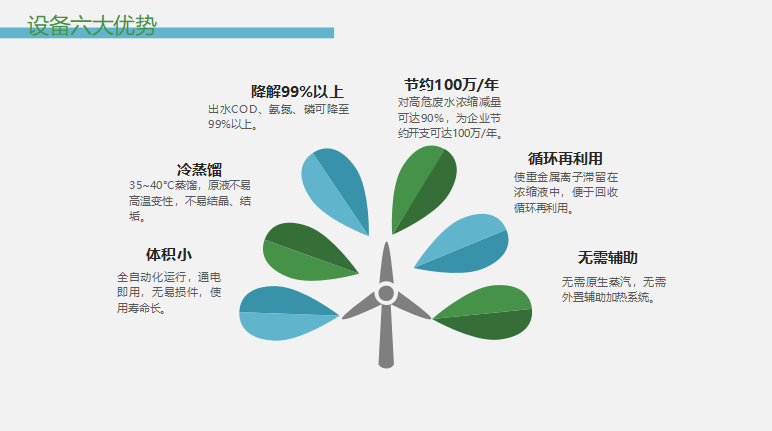 设备六大优势

降解99%以上
出水COD、氨氮、磷可降至99%以上。

节约100万/年
对高危废水浓缩减量可达90%，为企业节约开支可达100万/年。

冷蒸馏
35~40°C蒸馏，原液不易高温变性，不易结晶、结垢。

循环再利用
使重金属离子滞留在浓缩液中，便于回收循环再利用。

体积小
全自动化运行，通电即用，无易损件，使用寿命长。

无需辅助
无需原生蒸汽，无需外置辅助加热系统。